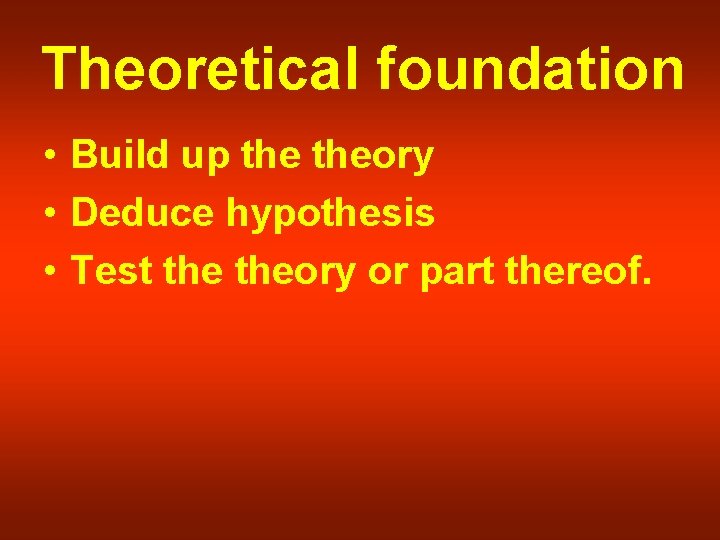 Theoretical foundation

• Build up the theory
• Deduce hypothesis
• Test the theory or part thereof.